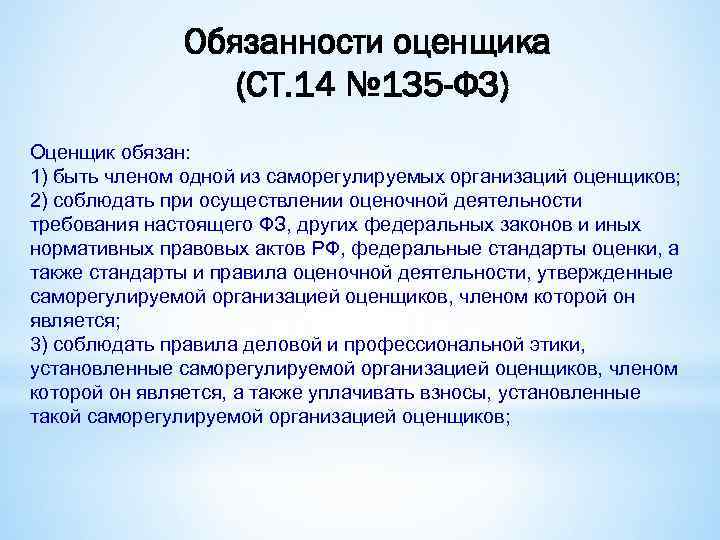 Обязанности оценщика
(СТ.14 №135-ФЗ)

Оценщик обязан:
1) быть членом одной из саморегулируемых организаций оценщиков;
2) соблюдать при осуществлении оценочной деятельности требования настоящего ФЗ, других федеральных законов и иных нормативных правовых актов РФ, федеральные стандарты оценки, а также стандарты и правила оценочной деятельности, утвержденные саморегулируемой организацией оценщиков, членом которой он является;
3) соблюдать правила деловой и профессиональной этики, установленные саморегулируемой организацией оценщиков, членом которой он является, а также уплачивать взносы, установленные такой саморегулируемой организацией оценщиков;